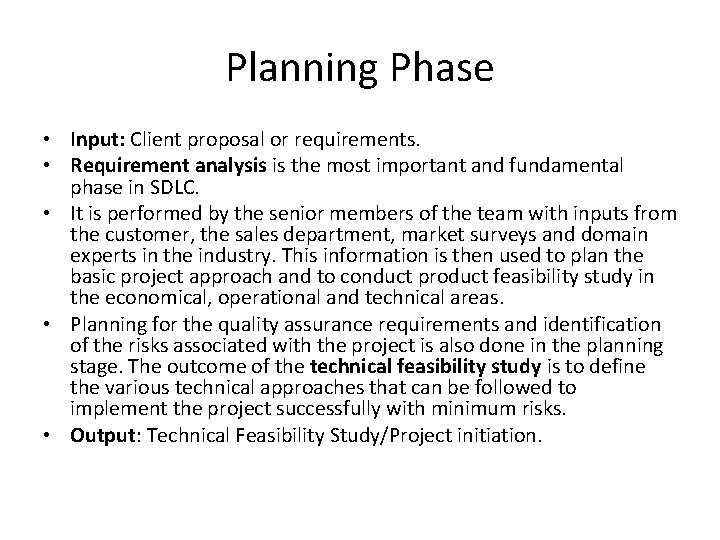 Planning Phase

• Input: Client proposal or requirements.
• Requirement analysis is the most important and fundamental phase in SDLC.
• It is performed by the senior members of the team with inputs from the customer, the sales department, market surveys and domain experts in the industry. This information is then used to plan the basic project approach and to conduct product feasibility study in the economical, operational and technical areas.
• Planning for the quality assurance requirements and identification of the risks associated with the project is also done in the planning stage. The outcome of the technical feasibility study is to define the various technical approaches that can be followed to implement the project successfully with minimum risks.
• Output: Technical Feasibility Study/Project initiation.